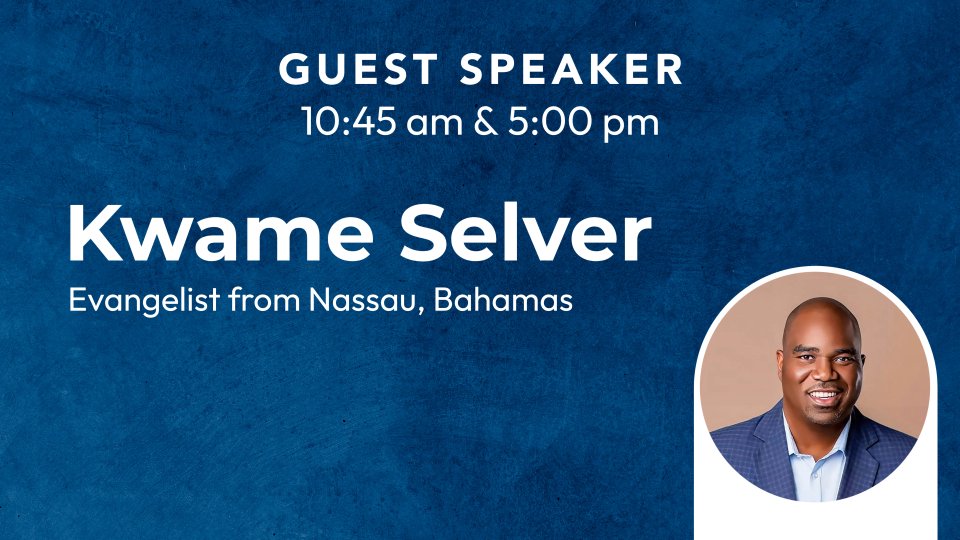 GUEST SPEAKER
10:45 am & 5:00 pm

Kwame Selver
Evangelist from Nassau, Bahamas